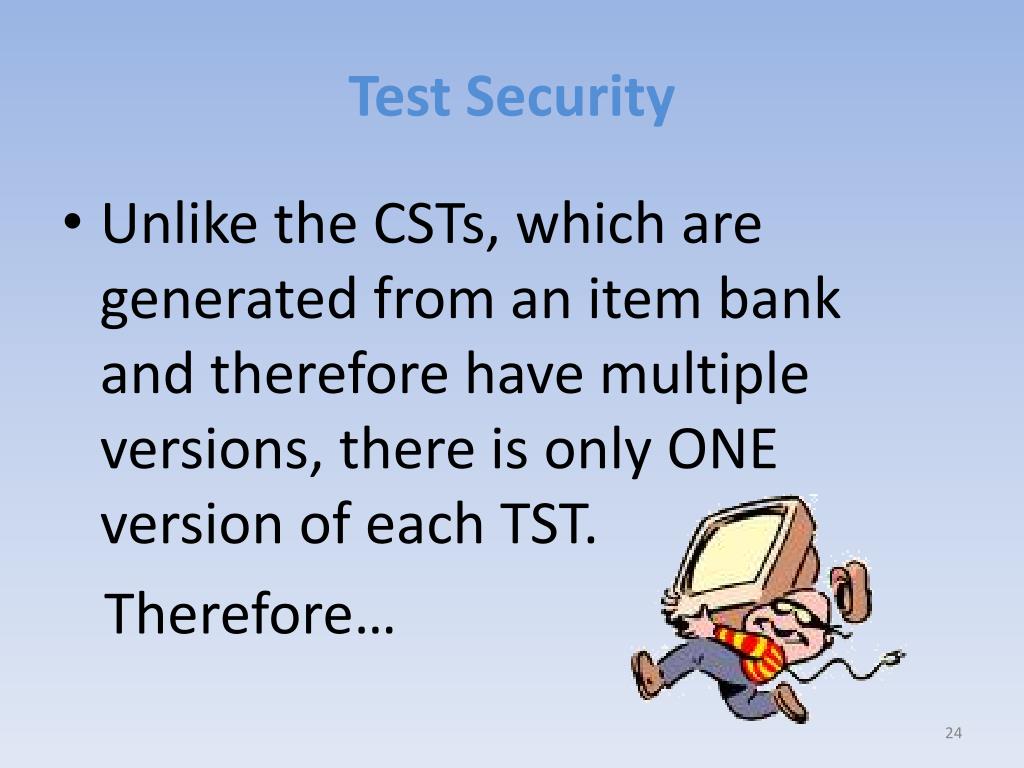 Test Security

• Unlike the CSTs, which are generated from an item bank and therefore have multiple versions, there is only ONE version of each TST.

Therefore…

24